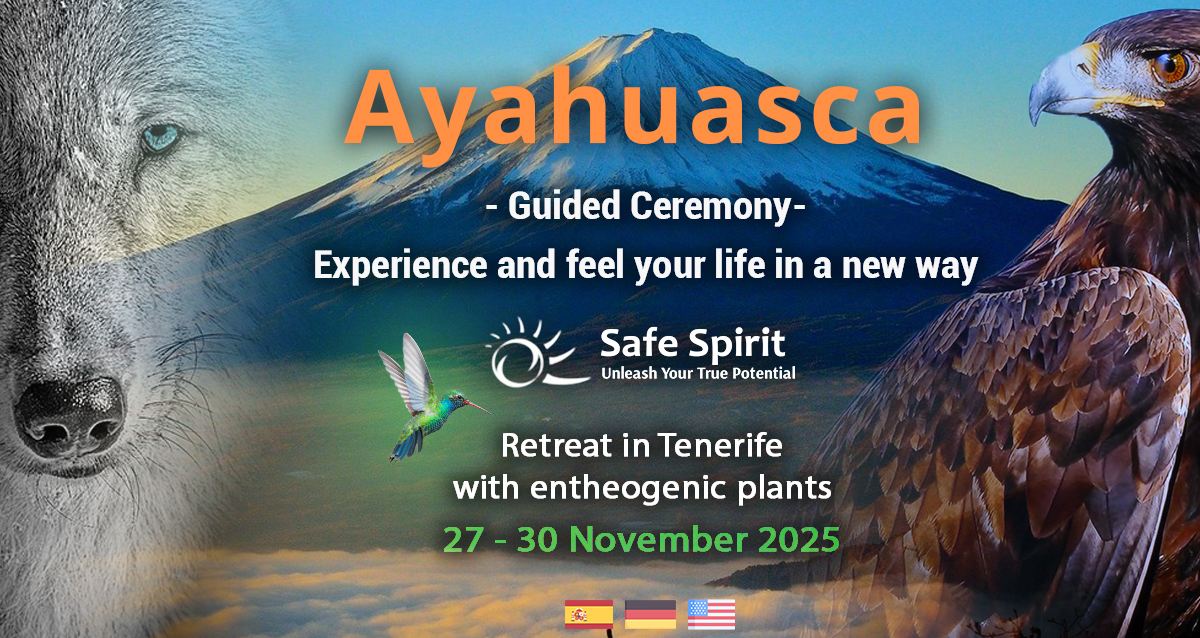 Ayahuasca

- Guided Ceremony-

Experience and feel your life in a new way

Safe Spirit
Unleash Your True Potential

Retreat in Tenerife
with entheogenic plants

27 - 30 November 2025